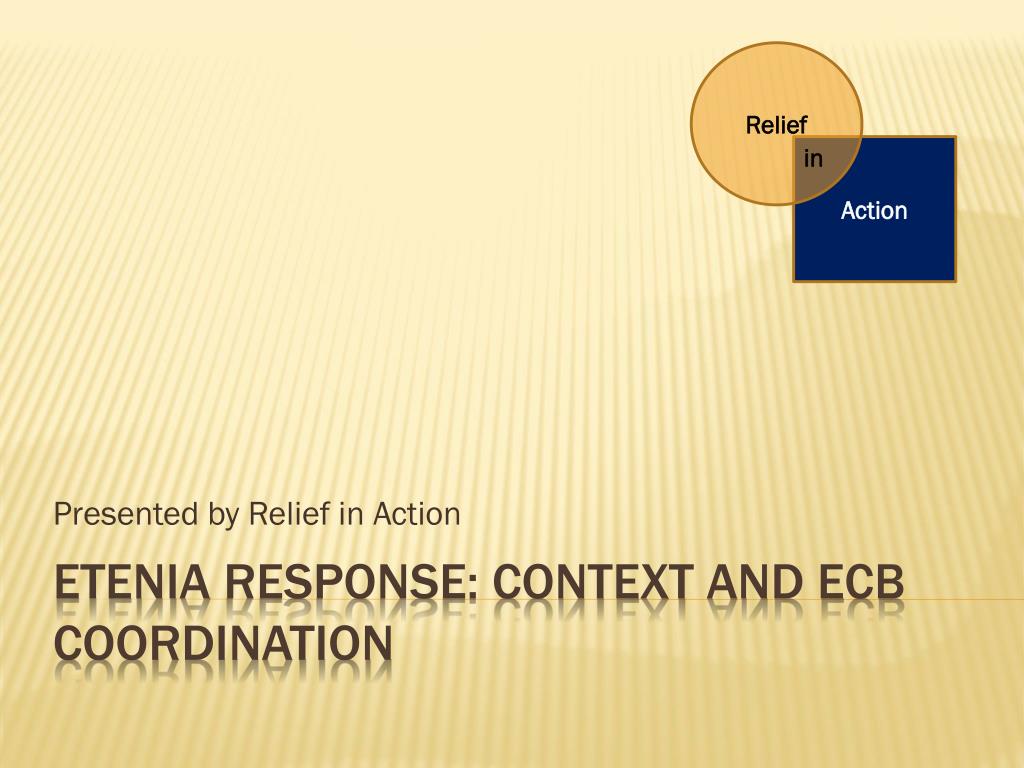 Relief
in
Action

Presented by Relief in Action

ETENIA RESPONSE: CONTEXT AND ECB COORDINATION